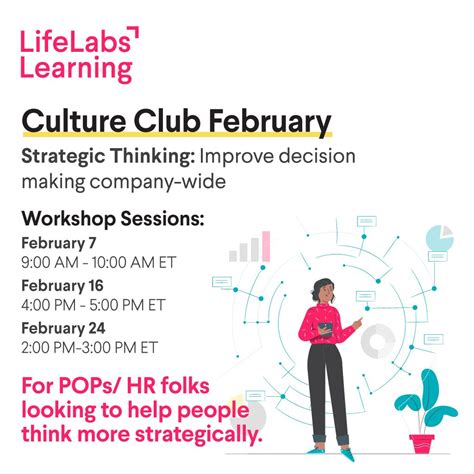 LifeLabs Learning

Culture Club February

Strategic Thinking: Improve decision making company-wide

Workshop Sessions:

February 7
9:00 AM - 10:00 AM ET

February 16
4:00 PM - 5:00 PM ET

February 24
2:00 PM-3:00 PM ET

For POPs/ HR folks looking to help people think more strategically.